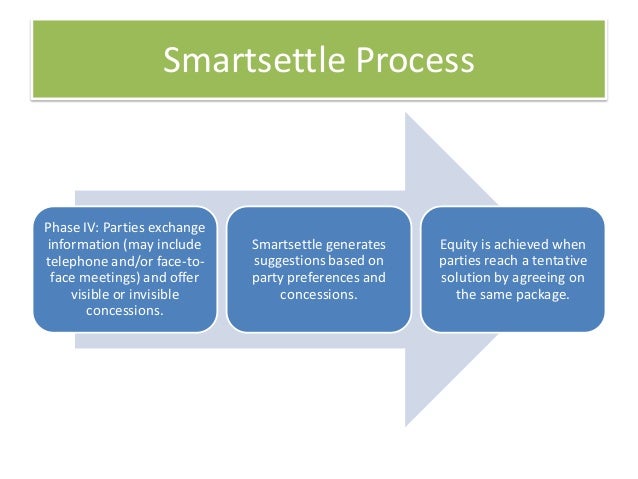 Smartsettle Process

Phase IV: Parties exchange information (may include telephone and/or face-to-face meetings) and offer visible or invisible concessions.

Smartsettle generates suggestions based on party preferences and concessions.

Equity is achieved when parties reach a tentative solution by agreeing on the same package.